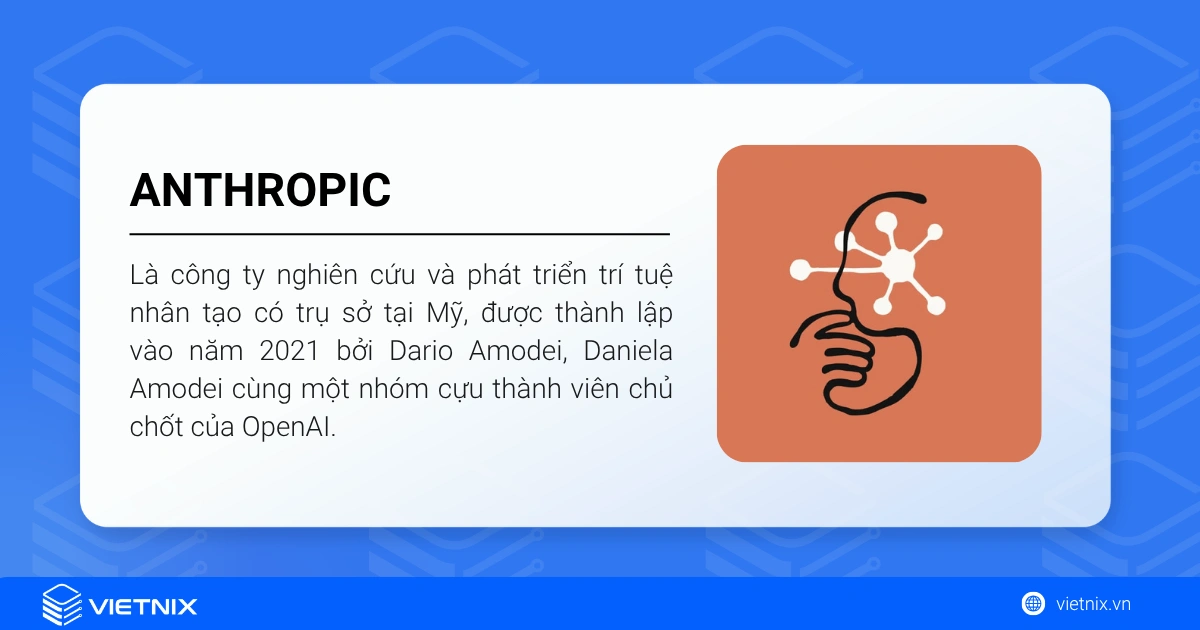 ANTHROPIC

Là công ty nghiên cứu và phát triển trí tuệ nhân tạo có trụ sở tại Mỹ, được thành lập vào năm 2021 bởi Dario Amodei, Daniela Amodei cùng một nhóm cựu thành viên chủ chốt của OpenAI.

VIETNIX

vietnix.vn